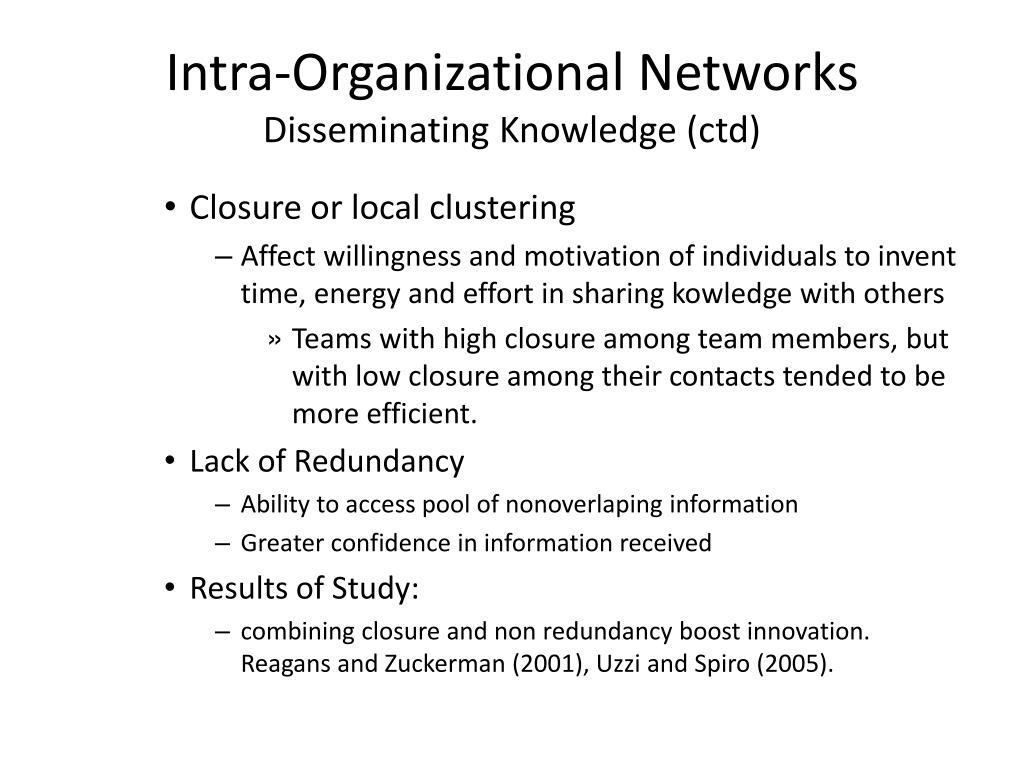 Intra-Organizational Networks
Disseminating Knowledge (ctd)

• Closure or local clustering
– Affect willingness and motivation of individuals to invent time, energy and effort in sharing kowledge with others
» Teams with high closure among team members, but with low closure among their contacts tended to be more efficient.

• Lack of Redundancy
– Ability to access pool of nonoverlaping information
– Greater confidence in information received

• Results of Study:
– combining closure and non redundancy boost innovation. Reagans and Zuckerman (2001), Uzzi and Spiro (2005).